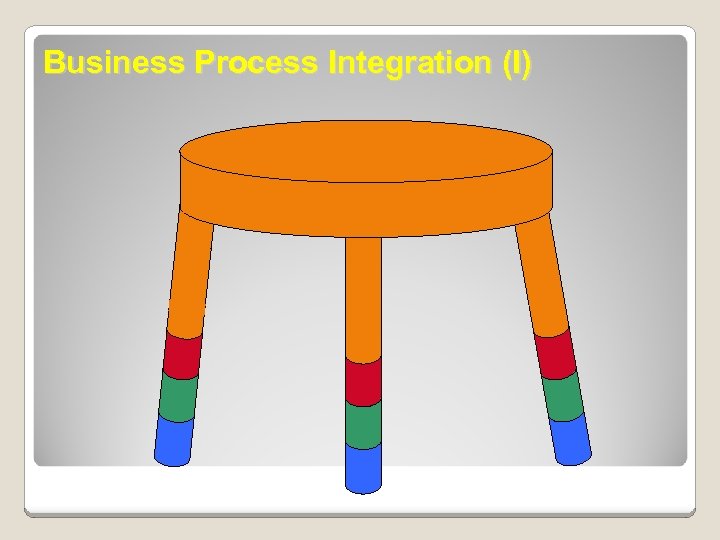 Business Process Integration (I)